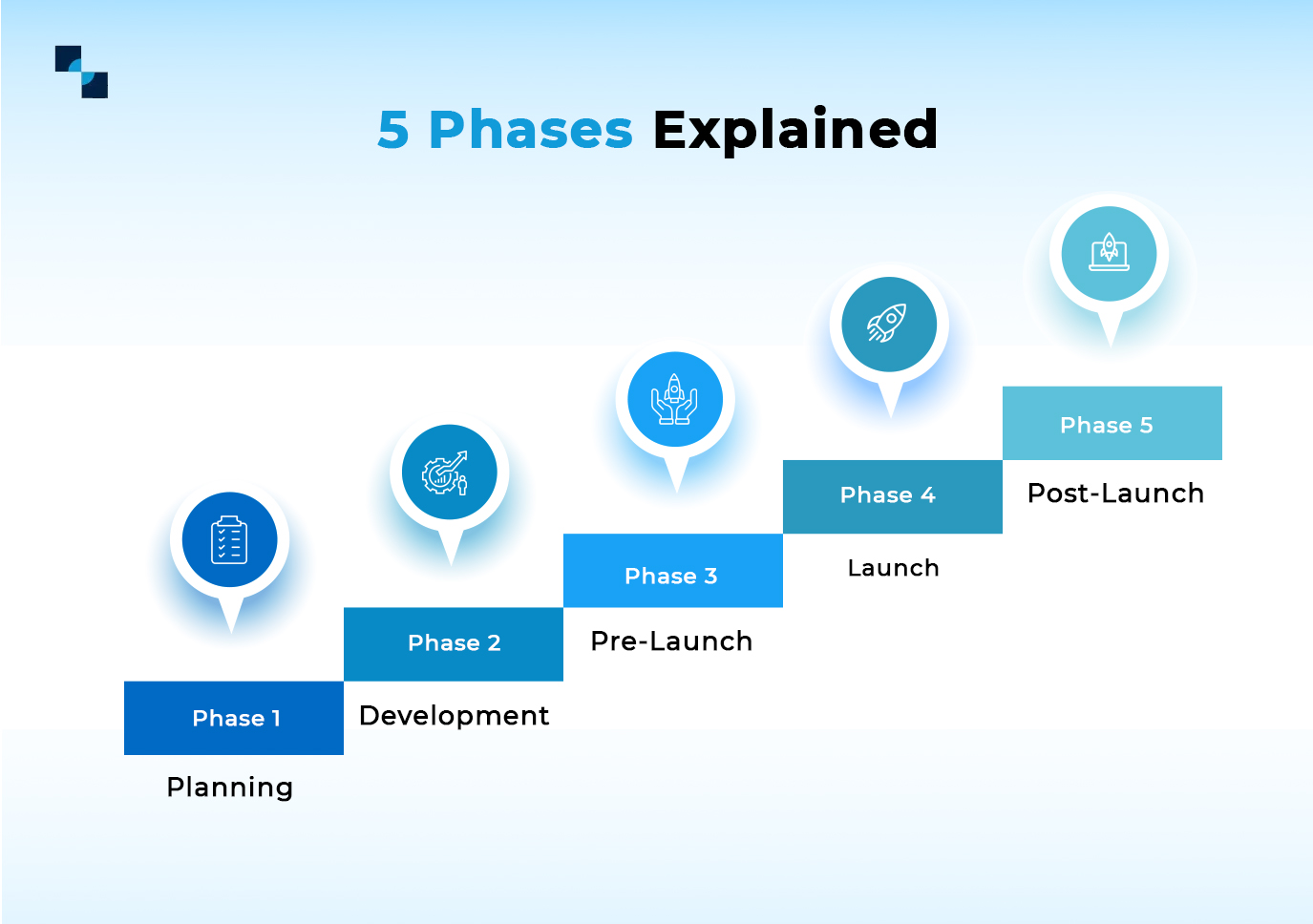 5 Phases Explained

Phase 1
Planning

Phase 2
Development

Phase 3
Pre-Launch

Phase 4
Launch

Phase 5
Post-Launch